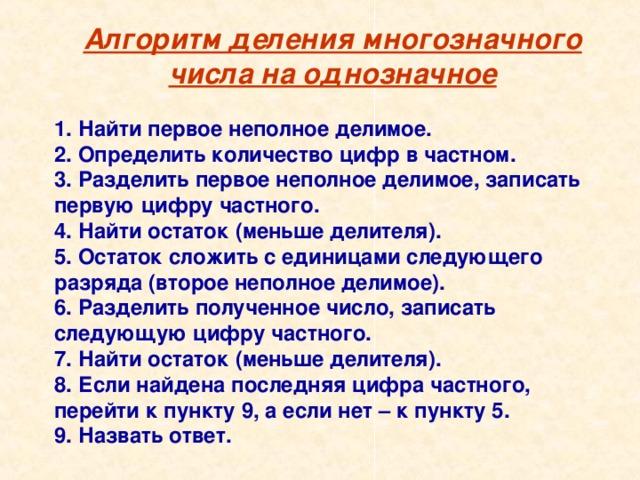 Алгоритм деления многозначного числа на однозначное

1. Найти первое неполное делимое.
2. Определить количество цифр в частном.
3. Разделить первое неполное делимое, записать первую цифру частного.
4. Найти остаток (меньше делителя).
5. Остаток сложить с единицами следующего разряда (второе неполное делимое).
6. Разделить полученное число, записать следующую цифру частного.
7. Найти остаток (меньше делителя).
8. Если найдена последняя цифра частного, перейти к пункту 9, а если нет – к пункту 5.
9. Назвать ответ.